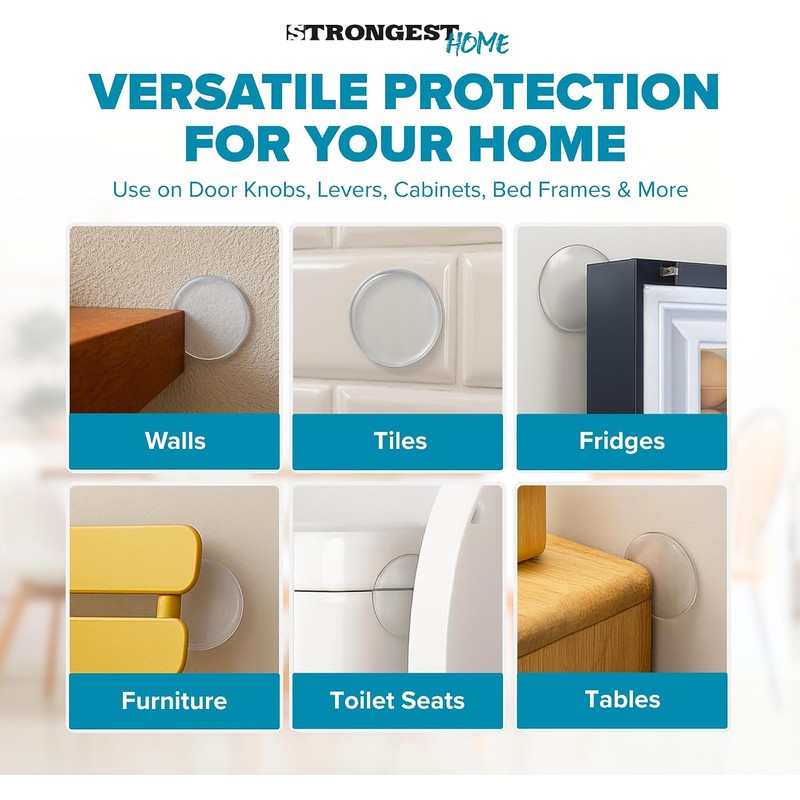 STRONGEST HOME

VERSATILE PROTECTION FOR YOUR HOME

Use on Door Knobs, Levers, Cabinets, Bed Frames & More

Walls

Tiles

Fridges

Furniture

Toilet Seats

Tables